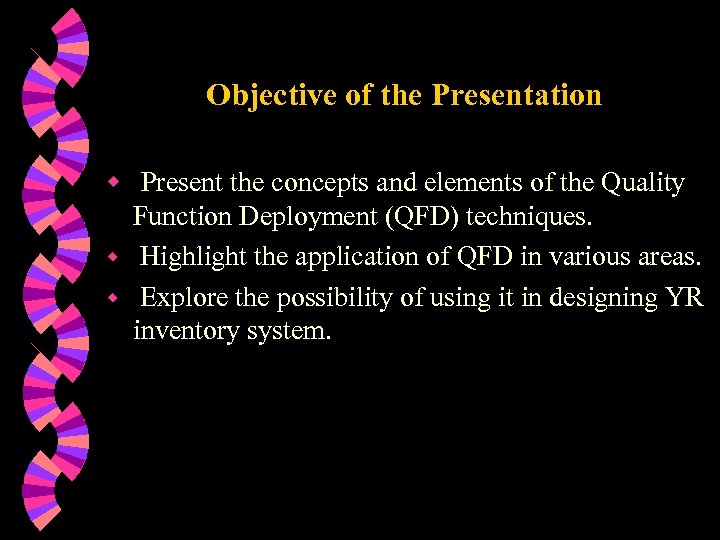 Objective of the Presentation

- Present the concepts and elements of the Quality Function Deployment (QFD) techniques.
- Highlight the application of QFD in various areas.
- Explore the possibility of using it in designing YR inventory system.